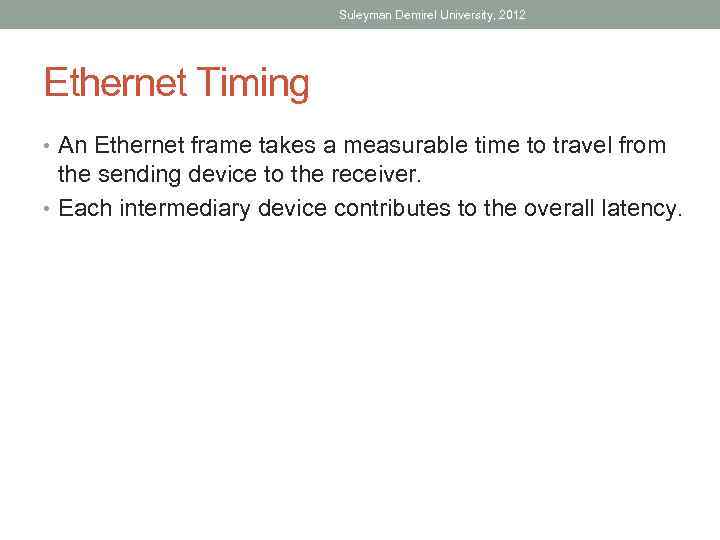 Suleyman Demirel University, 2012

Ethernet Timing

• An Ethernet frame takes a measurable time to travel from the sending device to the receiver.
• Each intermediary device contributes to the overall latency.